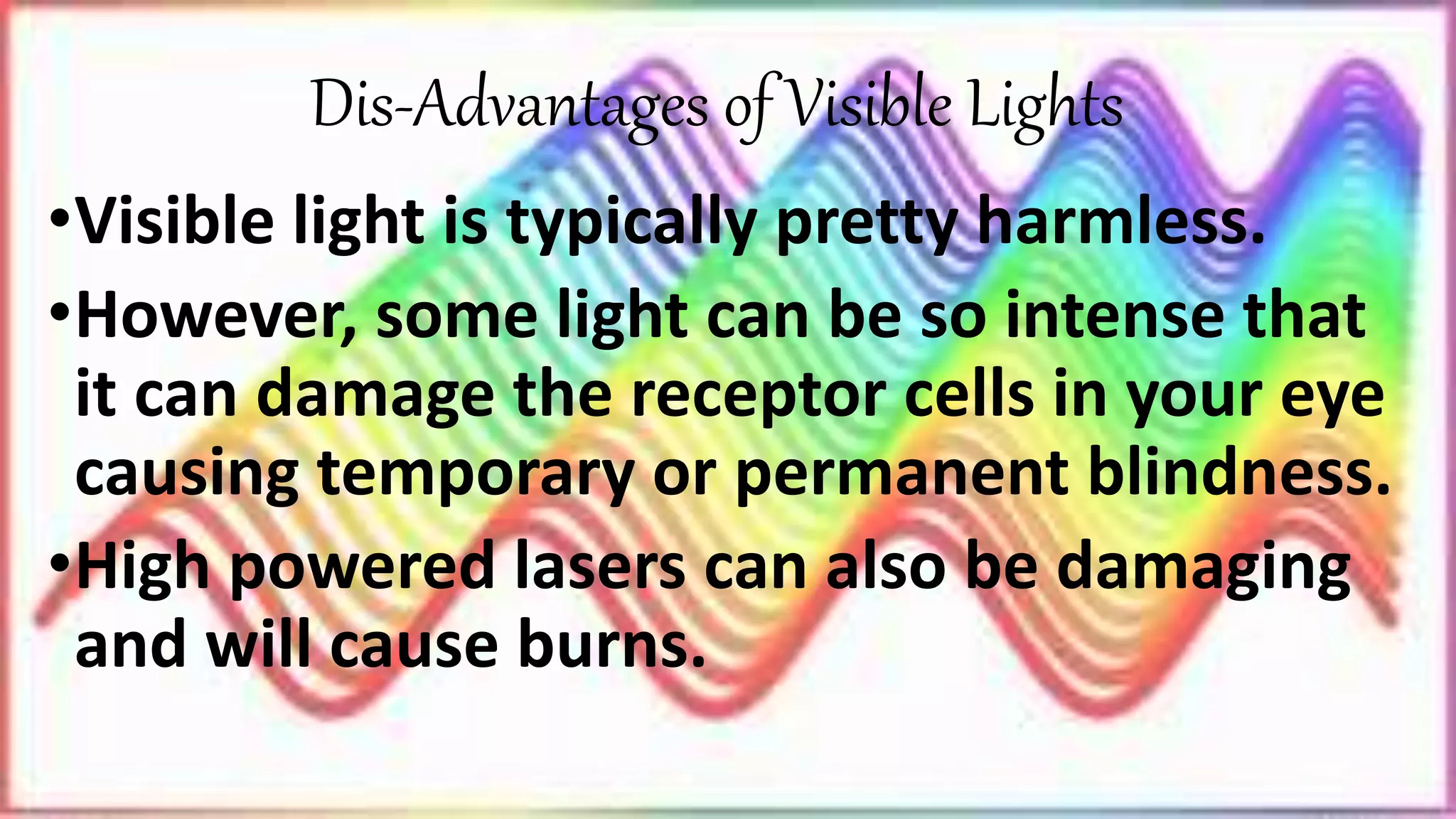 Dis-Advantages of Visible Lights

•Visible light is typically pretty harmless.

•However, some light can be so intense that it can damage the receptor cells in your eye causing temporary or permanent blindness.

•High powered lasers can also be damaging and will cause burns.